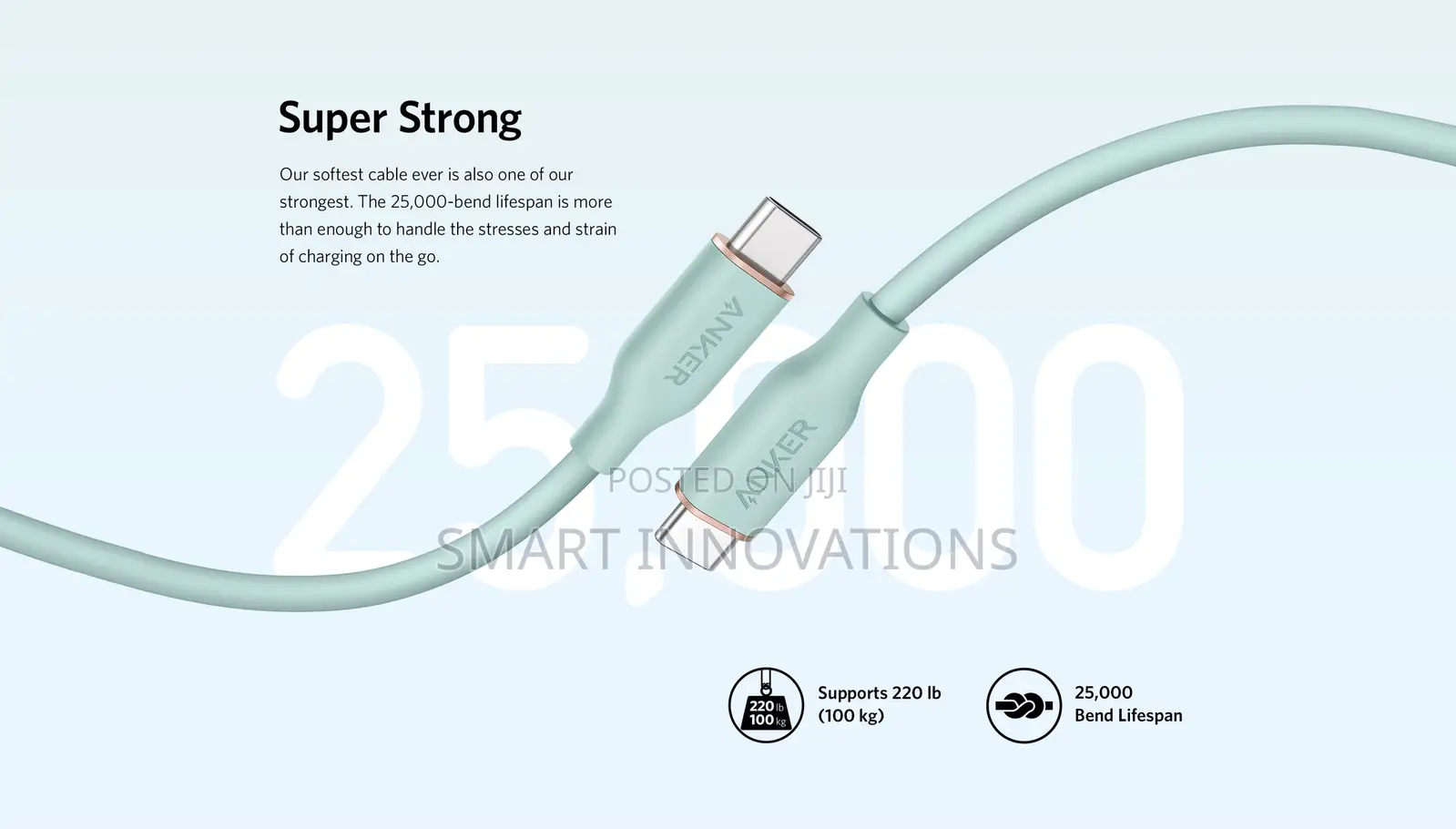 Super Strong

Our softest cable ever is also one of our strongest. The 25,000-bend lifespan is more than enough to handle the stresses and strain of charging on the go.

25,000

ANKER

ANKER

POSTED ON JIJI

SMART INNOVATIONS

220 lb 100 kg

Supports 220 lb (100 kg)

25,000 Bend Lifespan